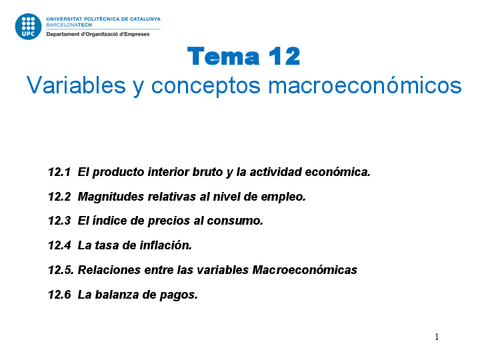 UPC
UNIVERSITAT POLITÈCNICA DE CATALUNYA
BARCELONATECH
Departament d'Organització d'Empreses

Tema 12
Variables y conceptos macroeconómicos

12.1 El producto interior bruto y la actividad económica.

12.2 Magnitudes relativas al nivel de empleo.

12.3 El índice de precios al consumo.

12.4 La tasa de inflación.

12.5. Relaciones entre las variables Macroeconómicas

12.6 La balanza de pagos.

1